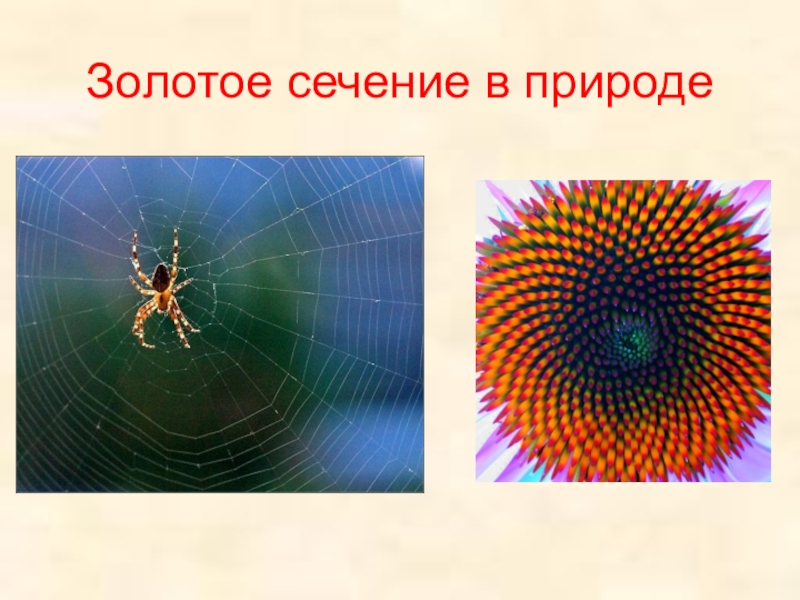 Золотое сечение в природе